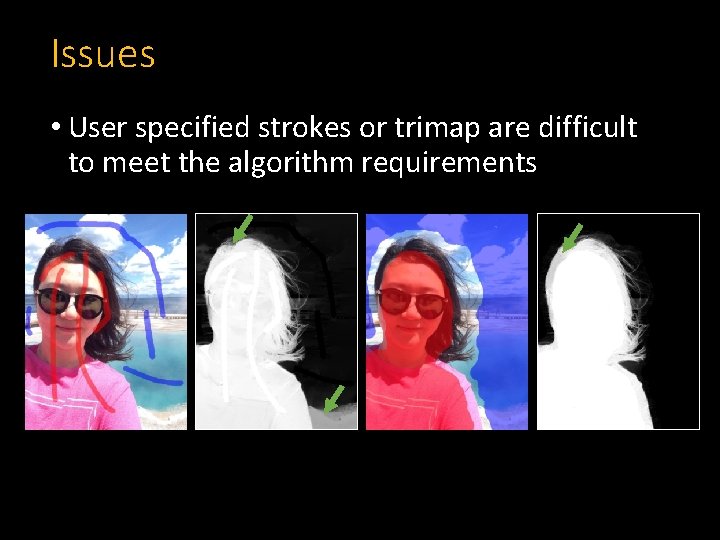 Issues

• User specified strokes or trimap are difficult to meet the algorithm requirements